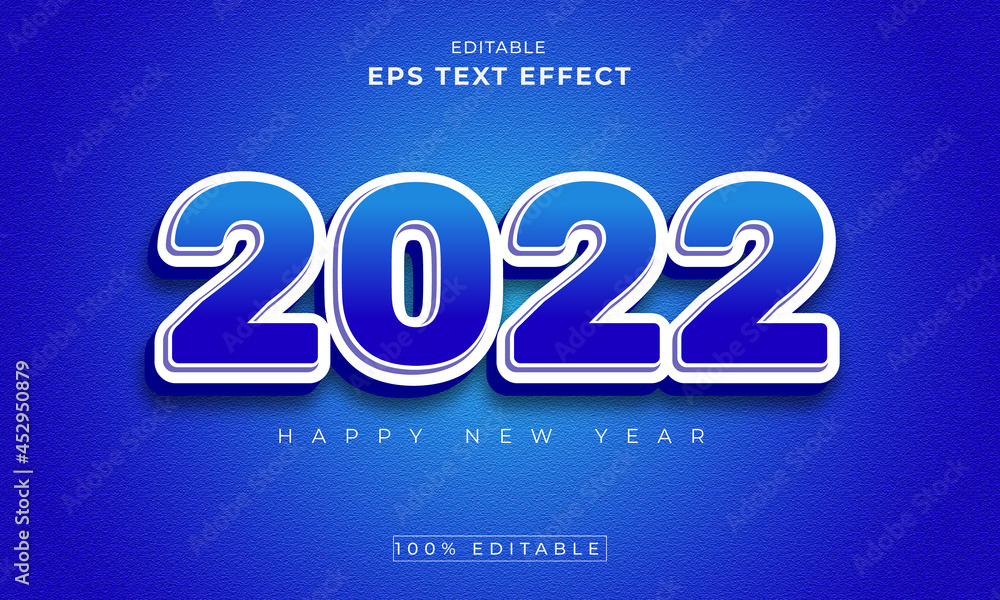 EDITABLE
EPS TEXT EFFECT

2022

HAPPY NEW YEAR

100% EDITABLE

Adobe Stock | #452950879